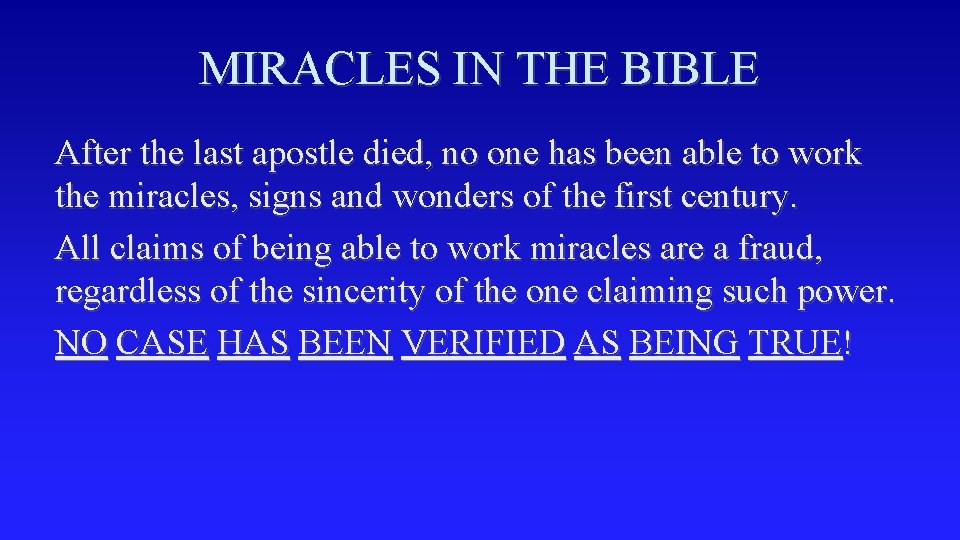 MIRACLES IN THE BIBLE

After the last apostle died, no one has been able to work the miracles, signs and wonders of the first century.

All claims of being able to work miracles are a fraud, regardless of the sincerity of the one claiming such power.

NO CASE HAS BEEN VERIFIED AS BEING TRUE!